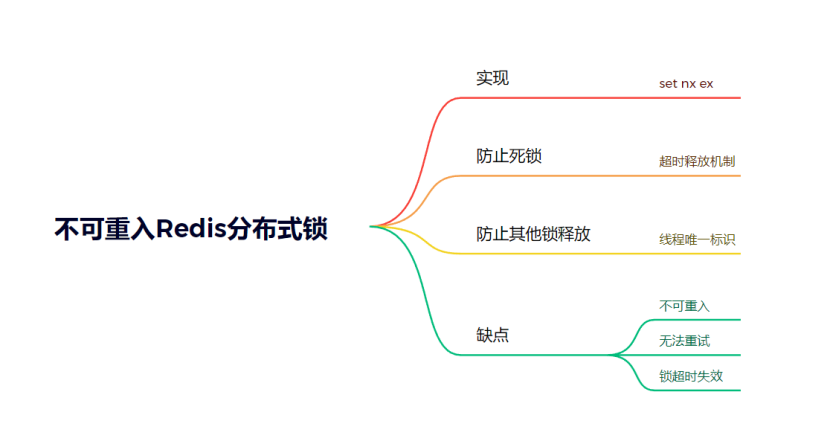 不可重入Redis分布式锁

实现

set nx ex

防止死锁

超时释放机制

防止其他锁释放

线程唯一标识

缺点

不可重入

无法重试

锁超时失效